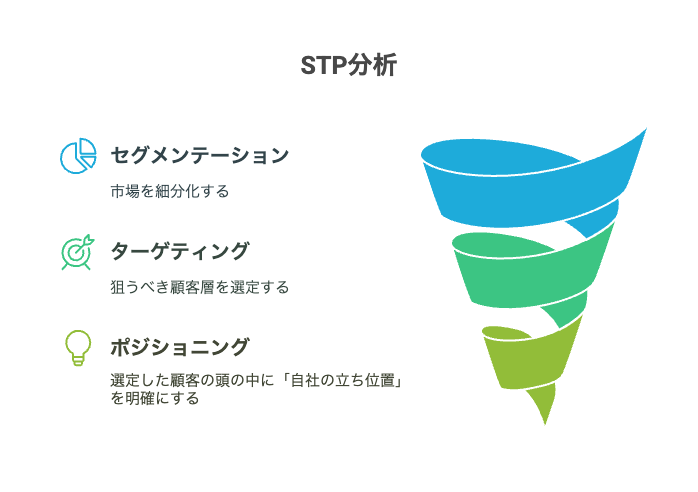 STP分析

セグメンテーション

市場を細分化する

ターゲティング

狙うべき顧客層を選定する

ポジショニング

選定した顧客の頭の中に「自社の立ち位置」を明確にする